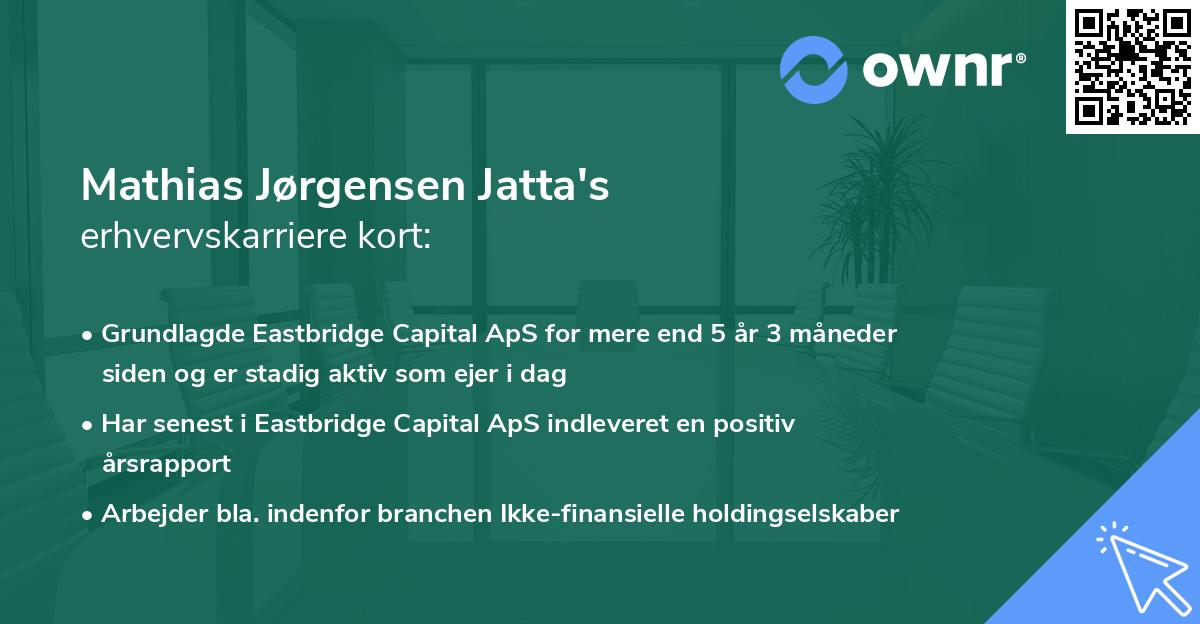 ownr®

Mathias Jørgensen Jatta's
erhvervskarriere kort:

• Grundlagde Eastbridge Capital ApS for mere end 5 år 3 måneder siden og er stadig aktiv som ejer i dag
• Har senest i Eastbridge Capital ApS indleveret en positiv årsrapport
• Arbejder bla. indenfor branchen Ikke-finansielle holdingselskaber